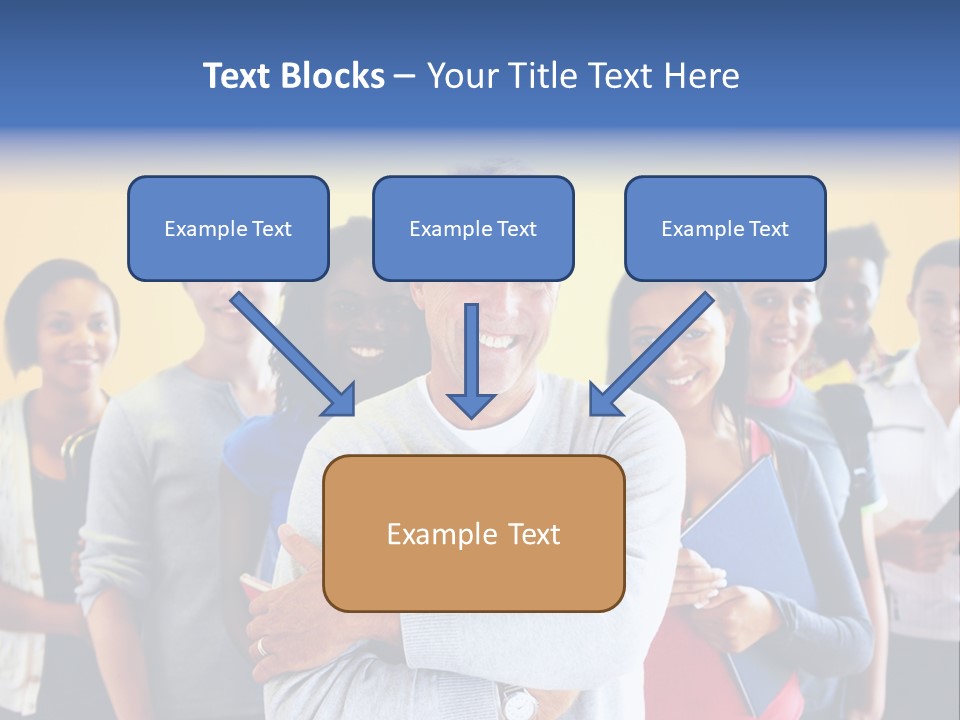 Text Blocks – Your Title Text Here

Example Text

Example Text

Example Text

Example Text